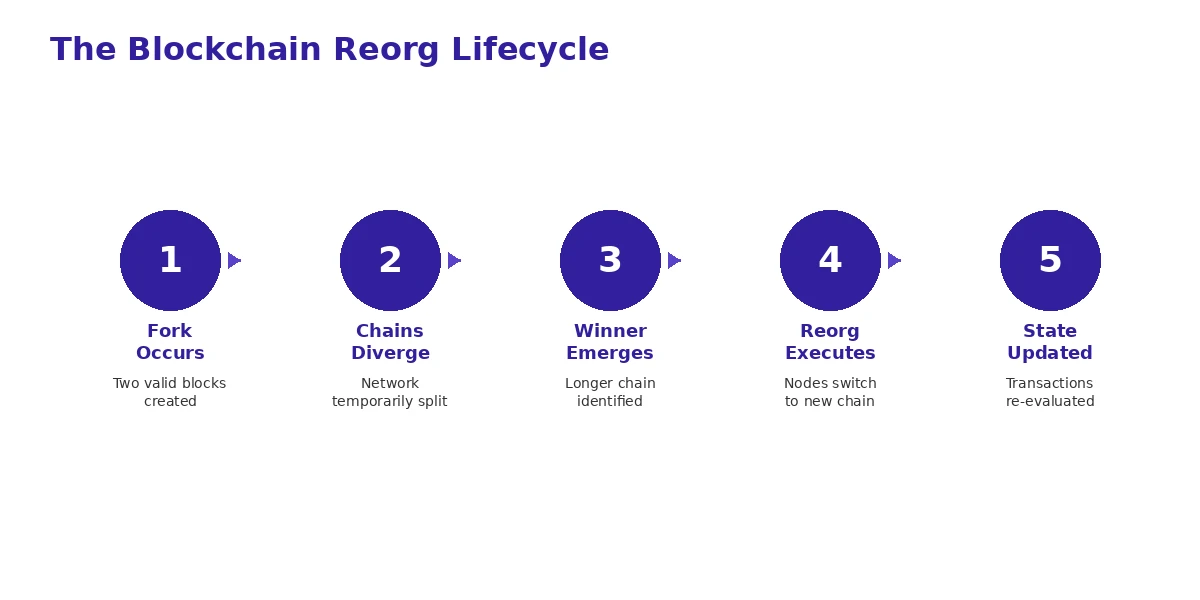 The Blockchain Reorg Lifecycle

1
Fork Occurs
Two valid blocks created

2
Chains Diverge
Network temporarily split

3
Winner Emerges
Longer chain identified

4
Reorg Executes
Nodes switch to new chain

5
State Updated
Transactions re-evaluated